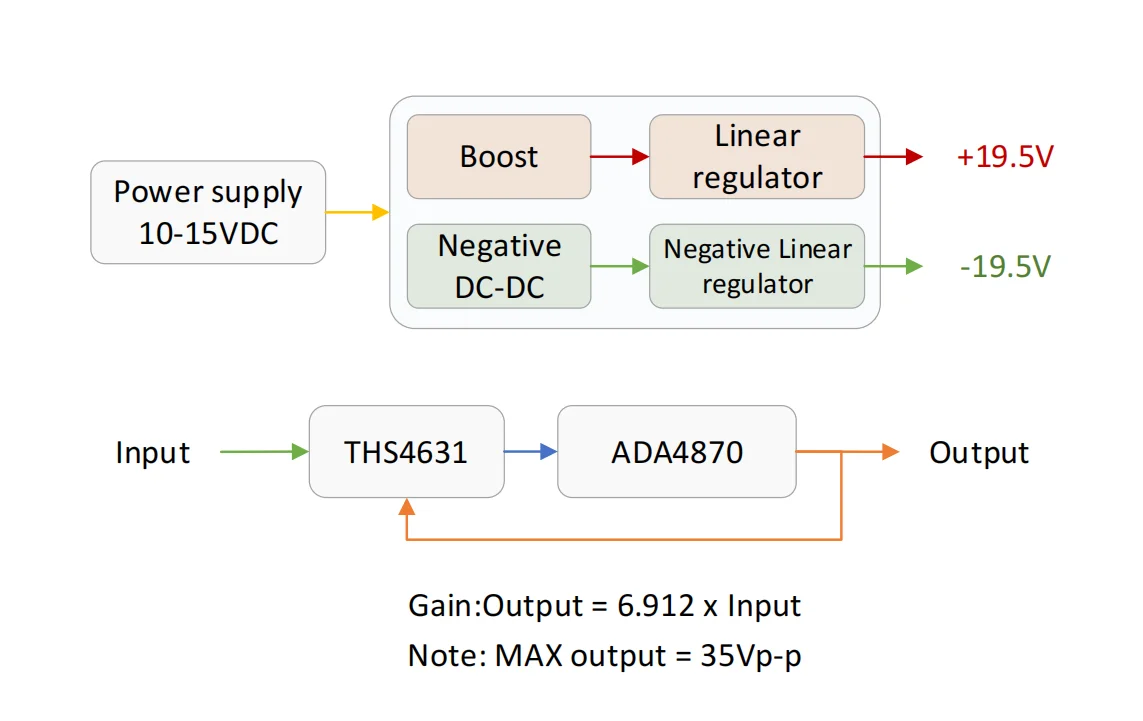 Power supply
10-15VDC

Boost

Linear regulator

+19.5V

Negative DC-DC

Negative Linear regulator

-19.5V

Input

THS4631

ADA4870

Output

Gain:Output = 6.912 x Input

Note: MAX output = 35Vp-p